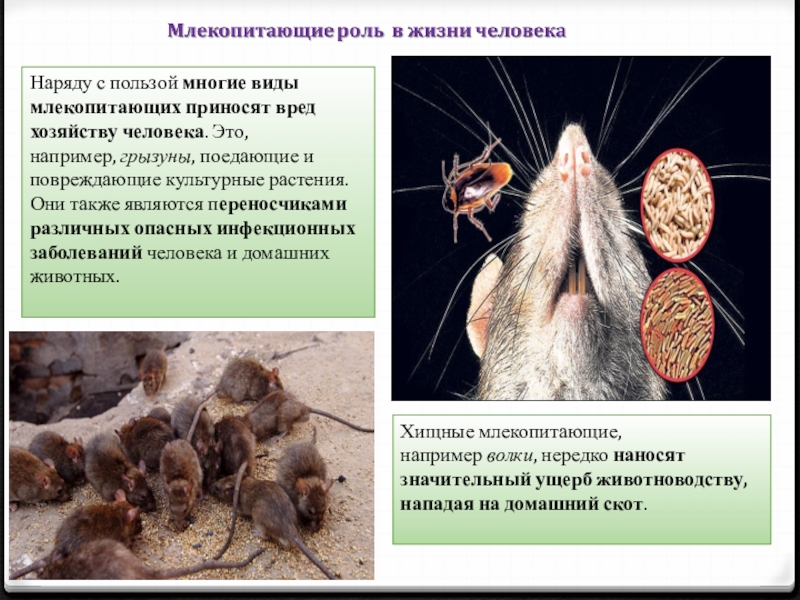 Млекопитающие роль в жизни человека

Наряду с пользой многие виды млекопитающих приносят вред хозяйству человека. Это, например, грызуны, поедающие и повреждающие культурные растения. Они также являются переносчиками различных опасных инфекционных заболеваний человека и домашних животных.

Хищные млекопитающие, например волки, нередко наносят значительный ущерб животноводству, нападая на домашний скот.